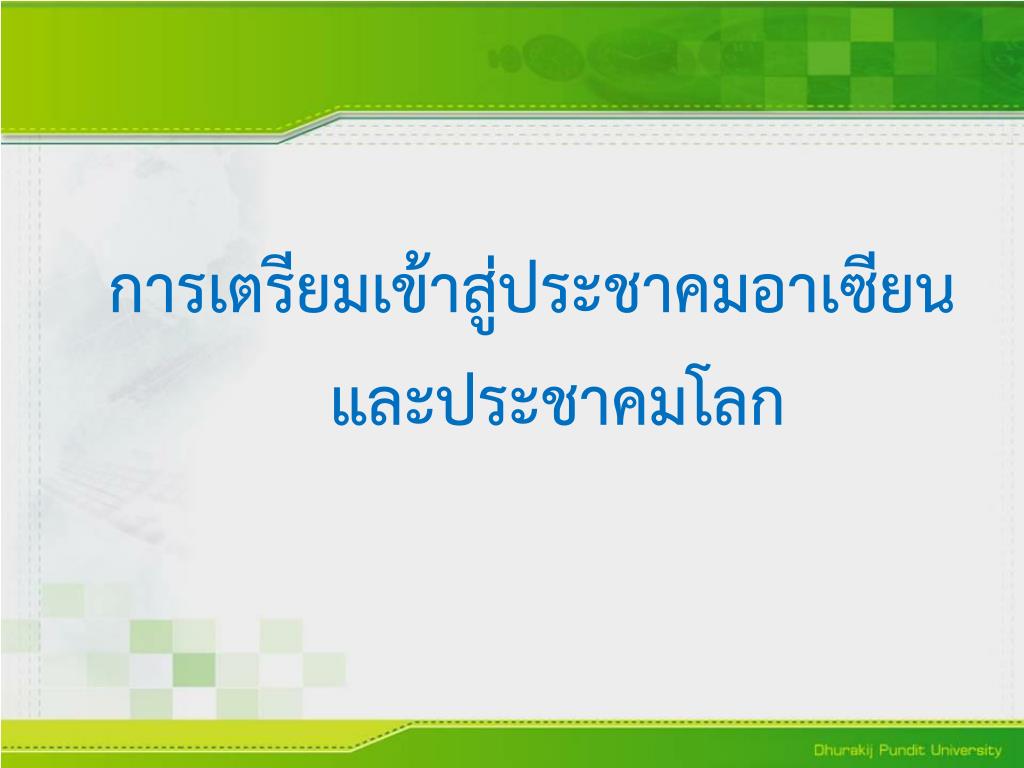 การเตรียมเข้าสู่ประชาคมอาเซียน
และประชาคมโลก

Dhurakij Pundit University